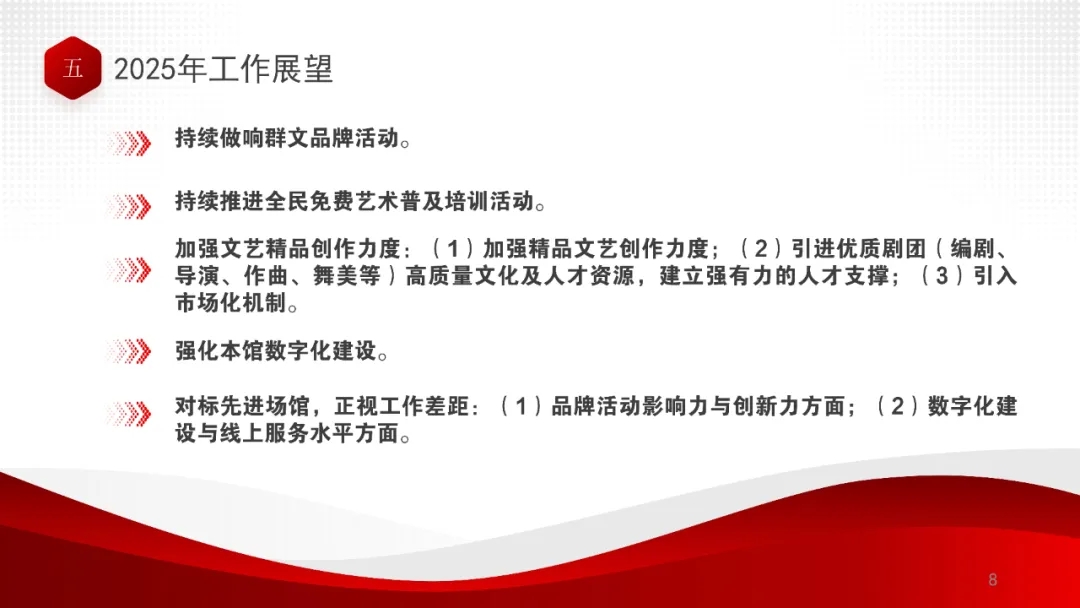 五

2025年工作展望

持续做响群文品牌活动。

持续推进全民免费艺术普及培训活动。

加强文艺精品创作力度：（1）加强精品文艺创作力度；（2）引进优质剧团（编剧、导演、作曲、舞美等）高质量文化及人才资源，建立强有力的人才支撑；（3）引入市场化机制。

强化本馆数字化建设。

对标先进场馆，正视工作差距：（1）品牌活动影响力与创新力方面；（2）数字化建设与线上服务水平方面。

8